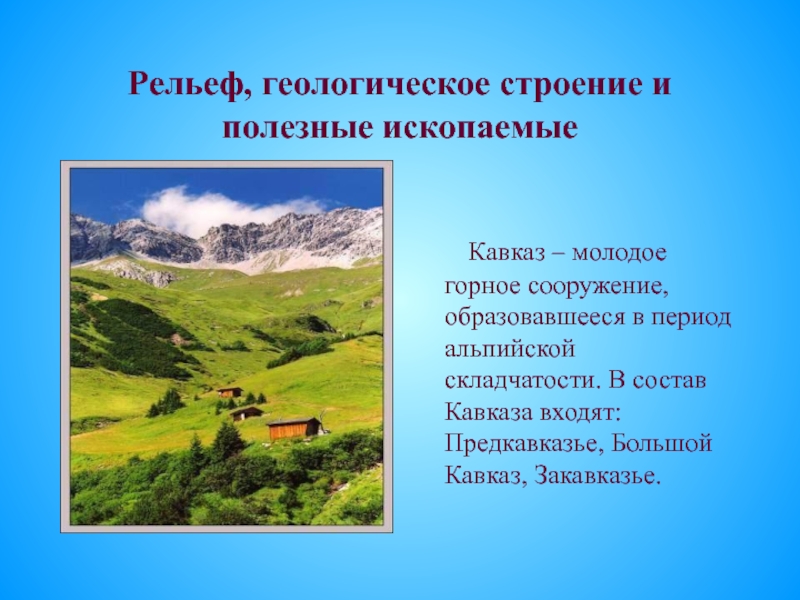 Рельеф, геологическое строение и полезные ископаемые

Кавказ – молодое горное сооружение, образовавшееся в период альпийской складчатости. В состав Кавказа входят: Предкавказье, Большой Кавказ, Закавказье.